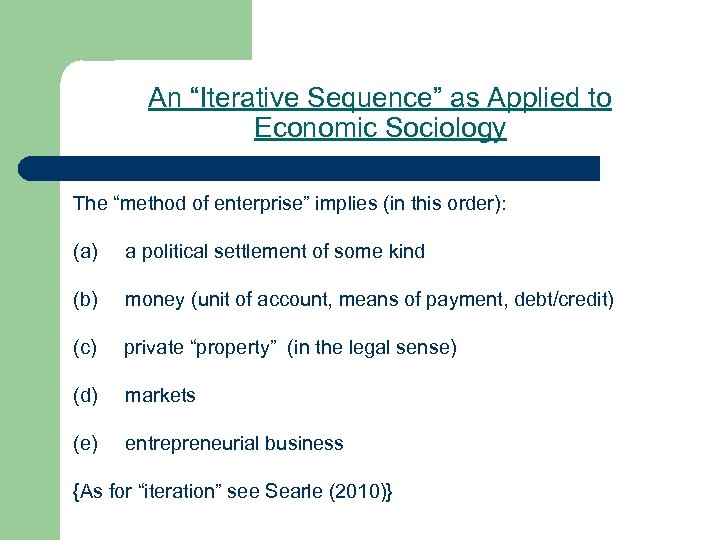 An “Iterative Sequence” as Applied to Economic Sociology

The “method of enterprise” implies (in this order):

(a) a political settlement of some kind

(b) money (unit of account, means of payment, debt/credit)

(c) private “property” (in the legal sense)

(d) markets

(e) entrepreneurial business

{As for “iteration” see Searle (2010)}